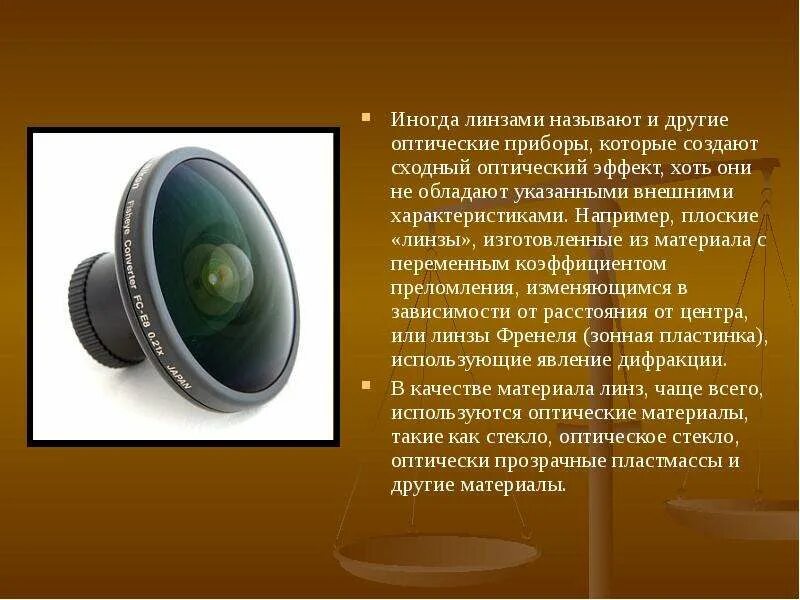 Nikon
Fisheye Converter FC-E8 0.21x JAPAN

Иногда линзами называют и другие оптические приборы, которые создают сходный оптический эффект, хоть они не обладают указанными внешними характеристиками. Например, плоские «линзы», изготовленные из материала с переменным коэффициентом преломления, изменяющимся в зависимости от расстояния от центра, или линзы Френеля (зонная пластинка), использующие явление дифракции.

В качестве материала линз, чаще всего, используются оптические материалы, такие как стекло, оптическое стекло, оптически прозрачные пластмассы и другие материалы.